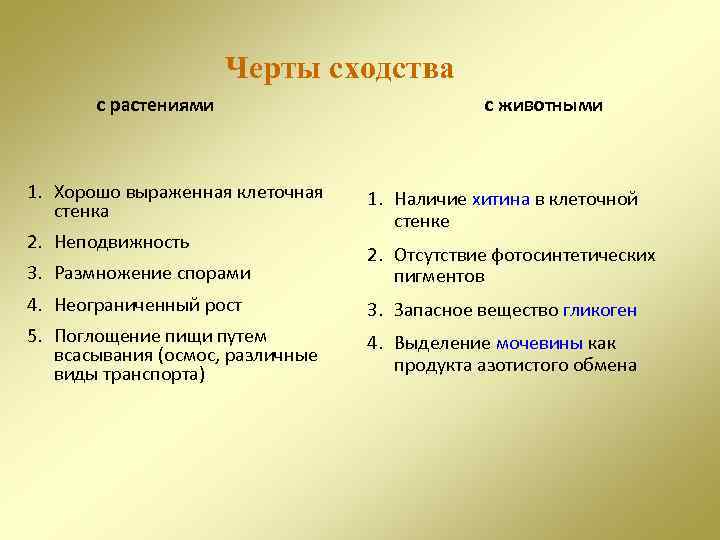 Черты сходства

с растениями

1. Хорошо выраженная клеточная стенка
2. Неподвижность
3. Размножение спорами
4. Неограниченный рост
5. Поглощение пищи путем всасывания (осмос, различные виды транспорта)

с животными

1. Наличие хитина в клеточной стенке
2. Отсутствие фотосинтетических пигментов
3. Запасное вещество гликоген
4. Выделение мочевины как продукта азотистого обмена